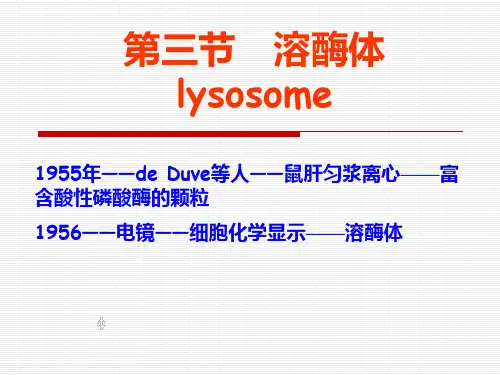 第三节　溶酶体
lysosome

1955年——de Duve等人——鼠肝匀浆离心——富含酸性磷酸酶的颗粒

1956——电镜——细胞化学显示——溶酶体